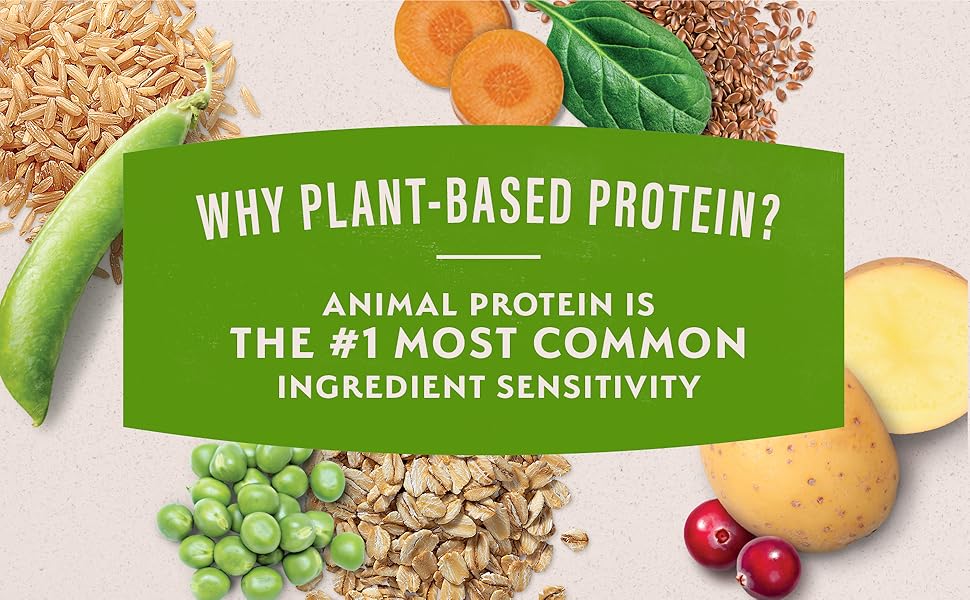 WHY PLANT-BASED PROTEIN?

ANIMAL PROTEIN IS
THE #1 MOST COMMON
INGREDIENT SENSITIVITY